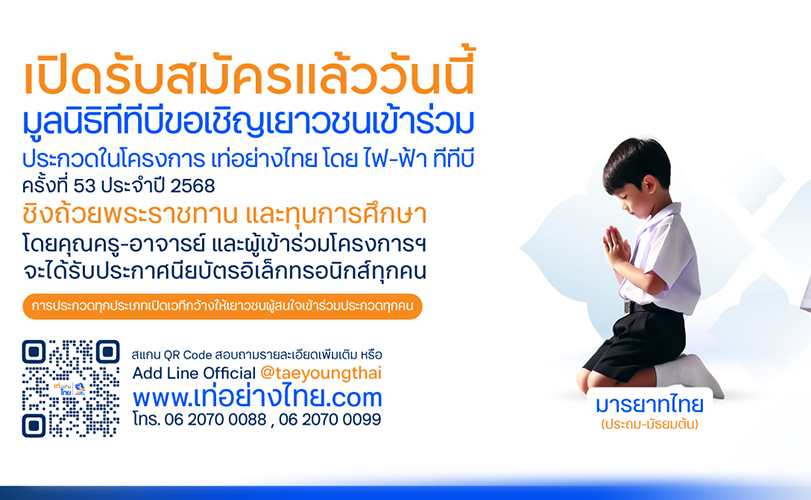 เปิดรับสมัครแล้ววันนี้
มูลนิธิทีทีบีขอเชิญเยาวชนเข้าร่วม
ประกวดในโครงการ เท่อย่างไทย โดย ไฟ-ฟ้า ทีทีบี
ครั้งที่ 53 ประจำปี 2568
ชิงถ้วยพระราชทาน และทุนการศึกษา
โดยคุณครู-อาจารย์ และผู้เข้าร่วมโครงการฯ
จะได้รับประกาศนียบัตรอิเล็กทรอนิกส์ทุกคน

การประกวดทุกประเภทเปิดเวทีกว้างให้เยาวชนผู้สนใจเข้าร่วมประกวดทุกคน

สแกน QR Code สอบถามรายละเอียดเพิ่มเติม หรือ
Add Line Official @taeyoungthai
www.เท่อย่างไทย.com
โทร. 06 2070 0088 , 06 2070 0099

มารยาทไทย
(ประถม-มัธยมต้น)